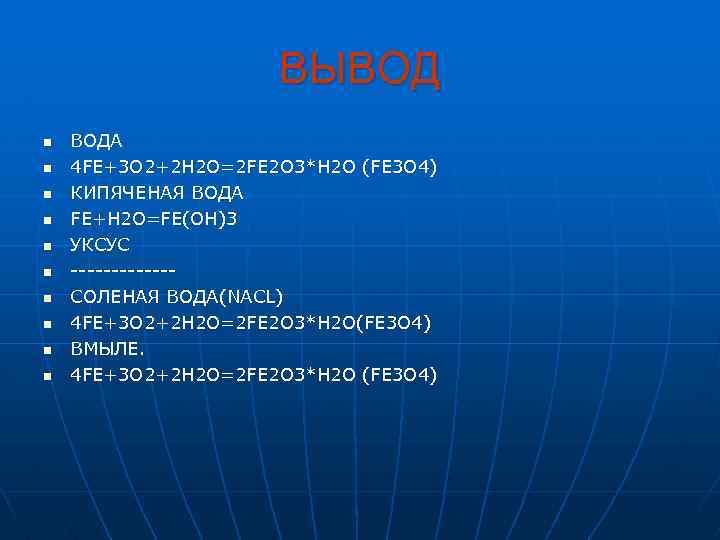 ВЫВОД

- ВОДА
- 4FE+3O2+2H2O=2FE2O3*H2O (FE3O4)
- КИПЯЧЕНАЯ ВОДА
- FE+H2O=FE(OH)3
- УКСУС
- -------------
- СОЛЕНАЯ ВОДА(NACL)
- 4FE+3O2+2H2O=2FE2O3*H2O(FE3O4)
- ВМЫЛЕ.
- 4FE+3O2+2H2O=2FE2O3*H2O (FE3O4)